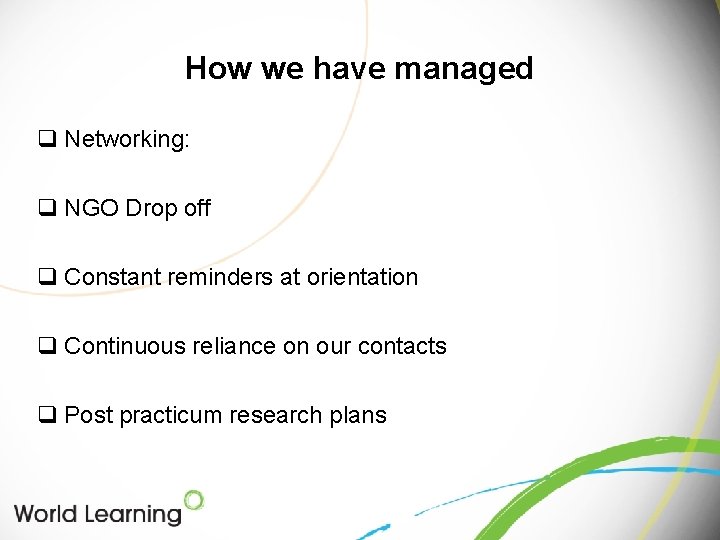 How we have managed

❑ Networking:

❑ NGO Drop off

❑ Constant reminders at orientation

❑ Continuous reliance on our contacts

❑ Post practicum research plans

World Learning